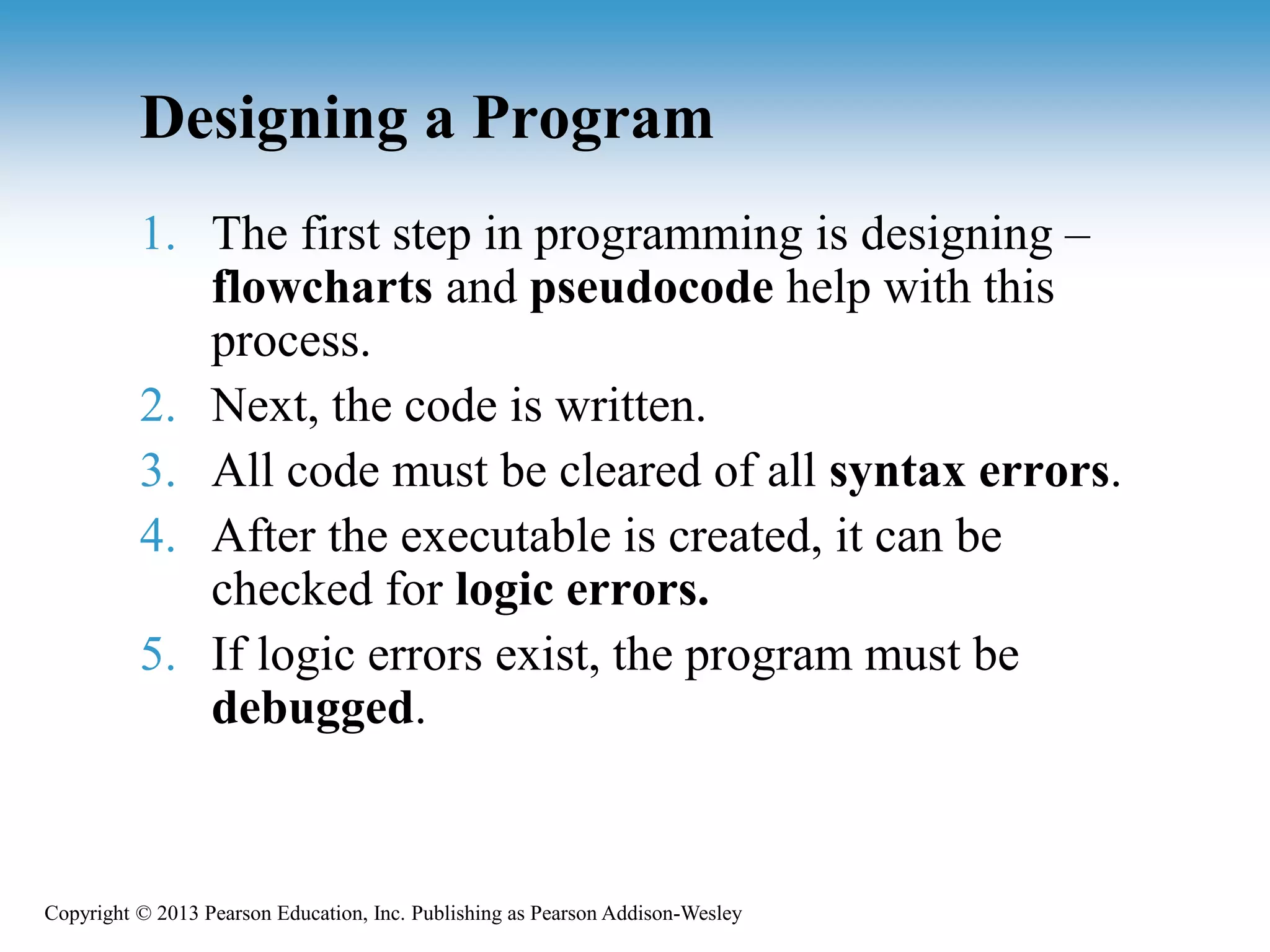 Designing a Program

1. The first step in programming is designing – flowcharts and pseudocode help with this process.
2. Next, the code is written.
3. All code must be cleared of all syntax errors.
4. After the executable is created, it can be checked for logic errors.
5. If logic errors exist, the program must be debugged.

Copyright © 2013 Pearson Education, Inc. Publishing as Pearson Addison-Wesley